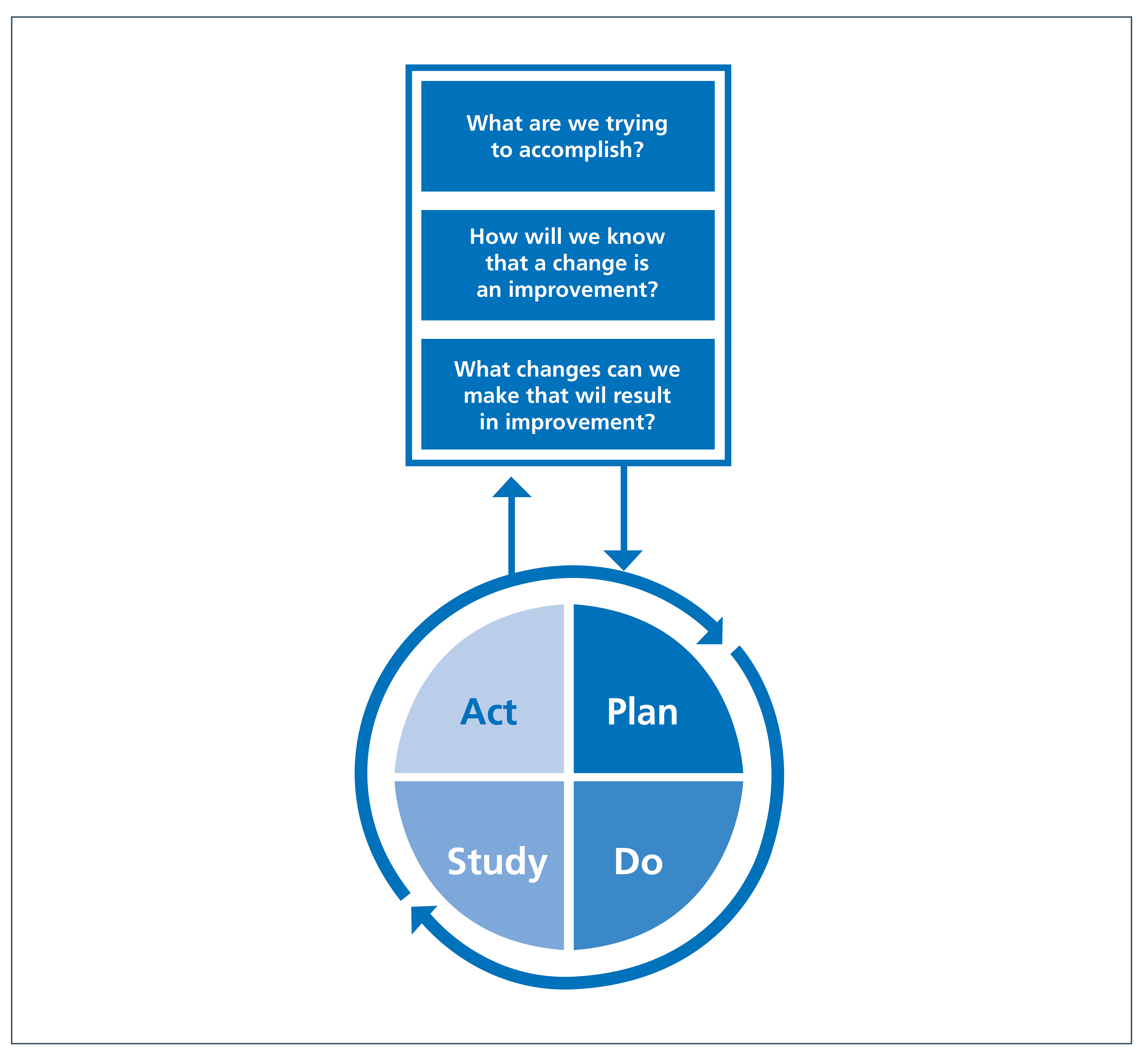 What are we trying to accomplish?

How will we know that a change is an improvement?

What changes can we make that wil result in improvement?

Act

Plan

Study

Do